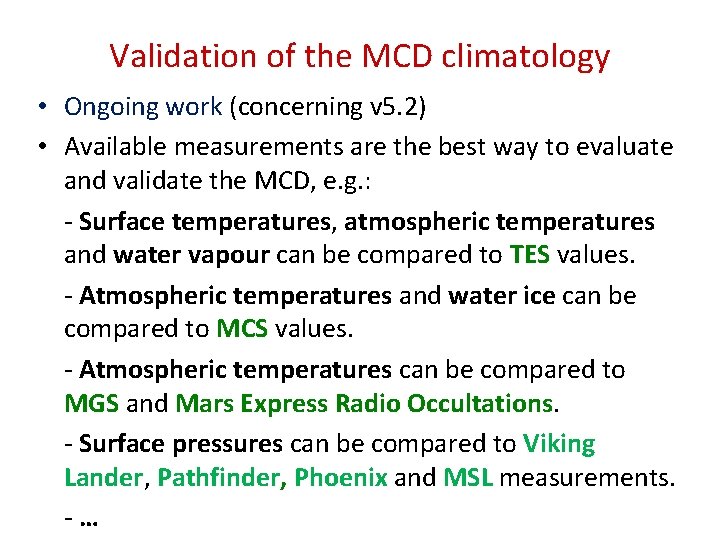 Validation of the MCD climatology

• Ongoing work (concerning v5.2)

• Available measurements are the best way to evaluate and validate the MCD, e.g.:

- Surface temperatures, atmospheric temperatures and water vapour can be compared to TES values.

- Atmospheric temperatures and water ice can be compared to MCS values.

- Atmospheric temperatures can be compared to MGS and Mars Express Radio Occultations.

- Surface pressures can be compared to Viking Lander, Pathfinder, Phoenix and MSL measurements.

- …